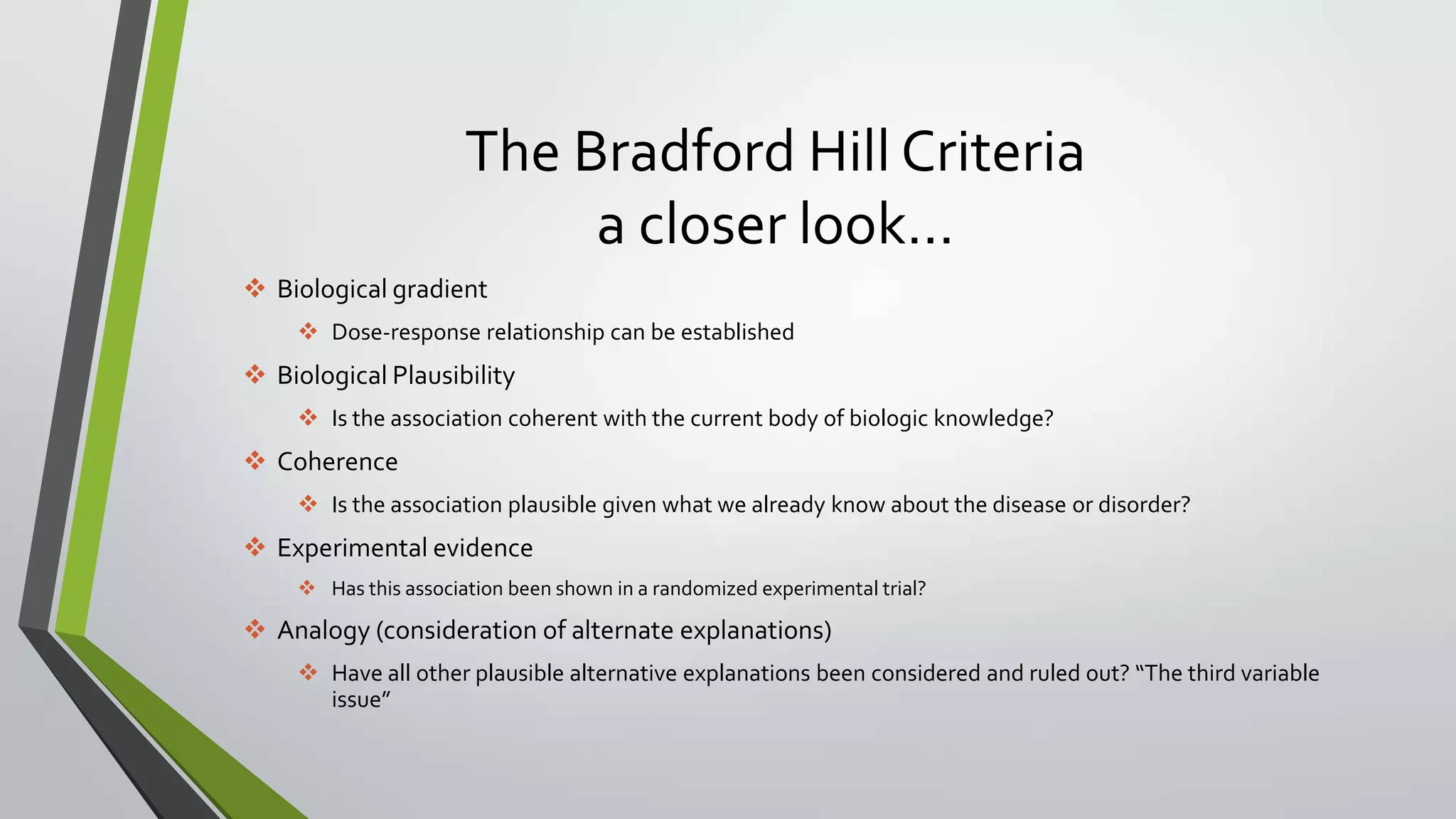 The Bradford Hill Criteria
a closer look…

❖ Biological gradient
❖ Dose-response relationship can be established
❖ Biological Plausibility
❖ Is the association coherent with the current body of biologic knowledge?
❖ Coherence
❖ Is the association plausible given what we already know about the disease or disorder?
❖ Experimental evidence
❖ Has this association been shown in a randomized experimental trial?
❖ Analogy (consideration of alternate explanations)
❖ Have all other plausible alternative explanations been considered and ruled out? “The third variable issue”